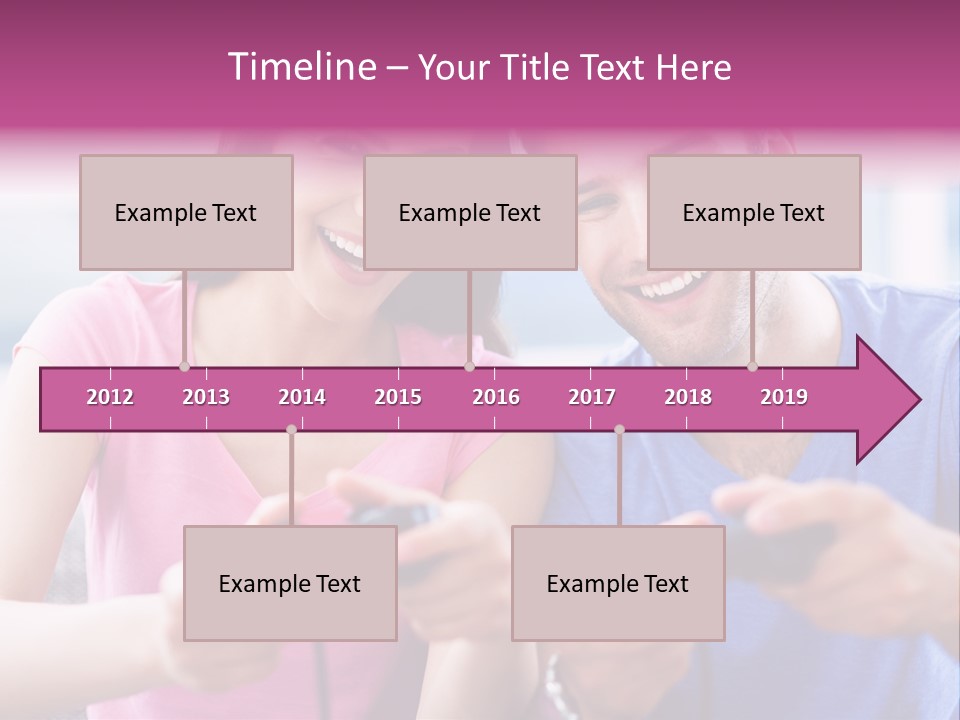 Timeline – Your Title Text Here

Example Text

Example Text

Example Text

2012 2013 2014 2015 2016 2017 2018 2019

Example Text

Example Text